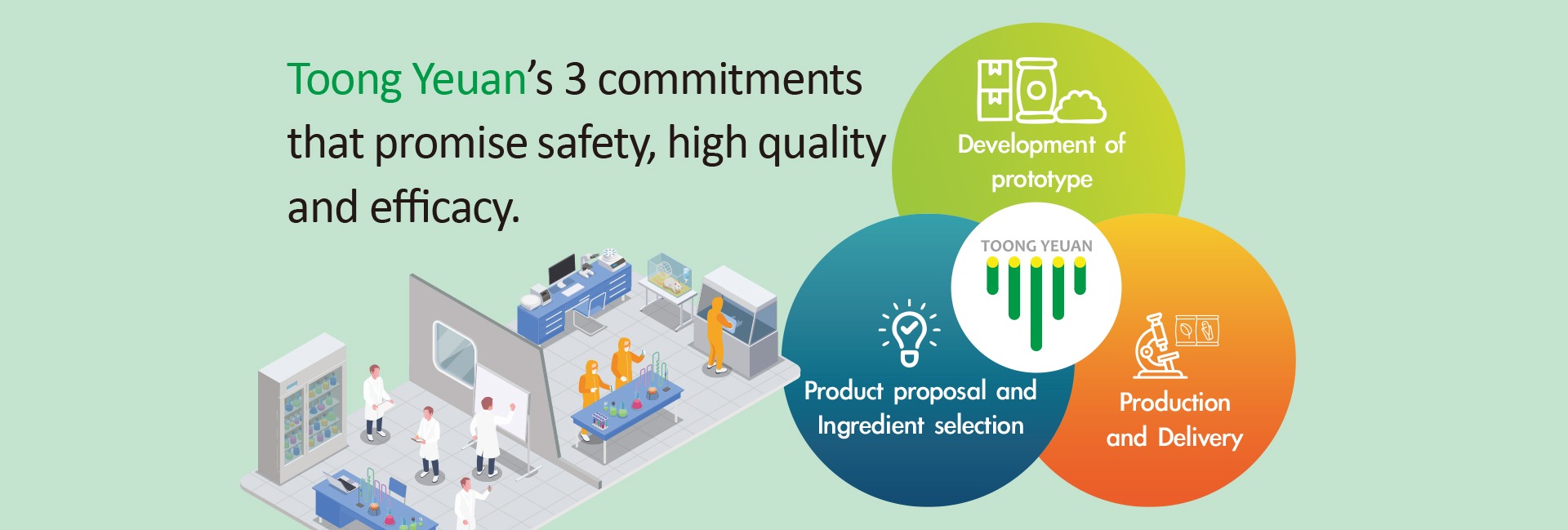 Toong Yeuan's 3 commitments that promise safety, high quality and efficacy.

Development of prototype

TOONG YEUAN

Product proposal and Ingredient selection

Production and Delivery